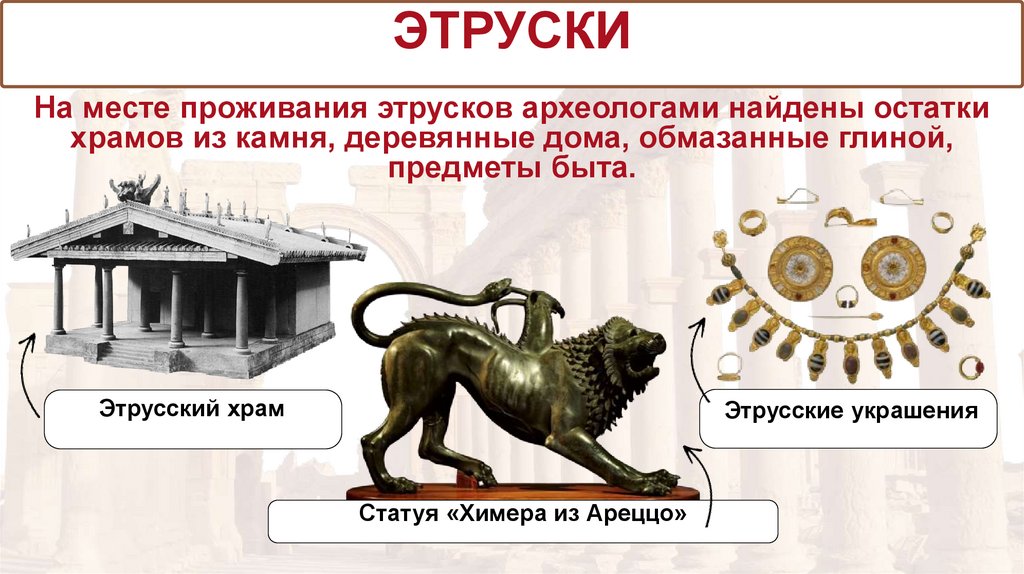 ЭТРУСКИ

На месте проживания этрусков археологами найдены остатки храмов из камня, деревянные дома, обмазанные глиной, предметы быта.

Этрусский храм

Этрусские украшения

Статуя «Химера из Ареццо»